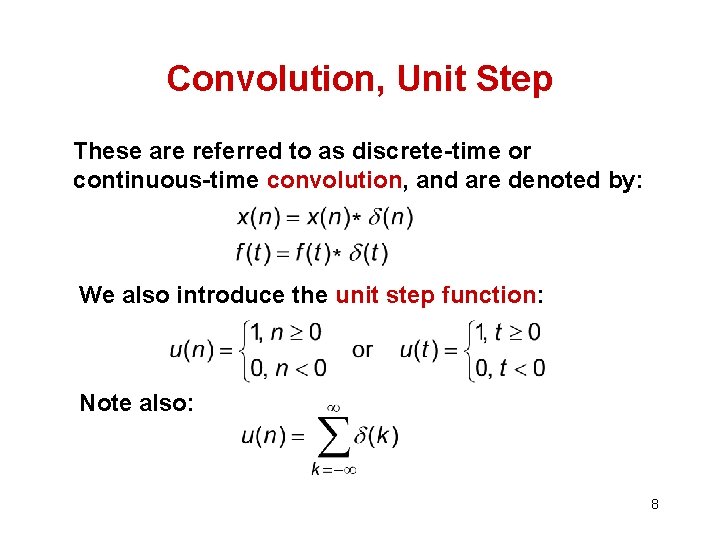 Convolution, Unit Step

These are referred to as discrete-time or continuous-time convolution, and are denoted by:

$x(n) = x(n) * \delta(n)$

$f(t) = f(t) * \delta(t)$

We also introduce the unit step function:

$u(n) = \begin{cases} 1, & n \geq 0 \\ 0, & n < 0 \end{cases}$ or $u(t) = \begin{cases} 1, & t \geq 0 \\ 0, & t < 0 \end{cases}$

Note also:

$u(n) = \sum_{k=-\infty}^{\infty} \delta(k)$

8